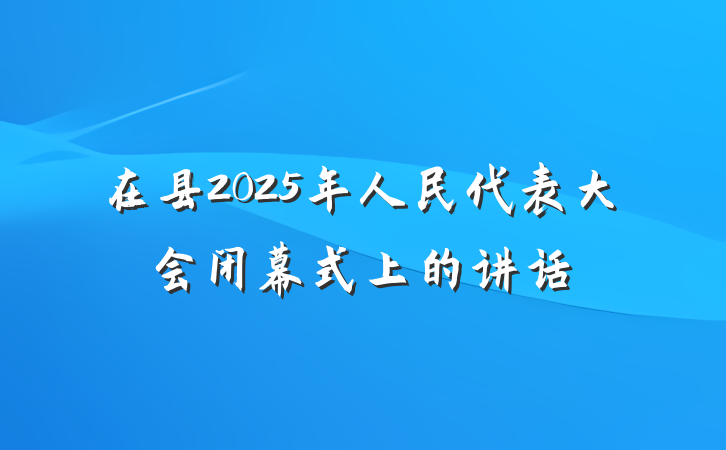 在县2025年人民代表大会闭幕式上的讲话